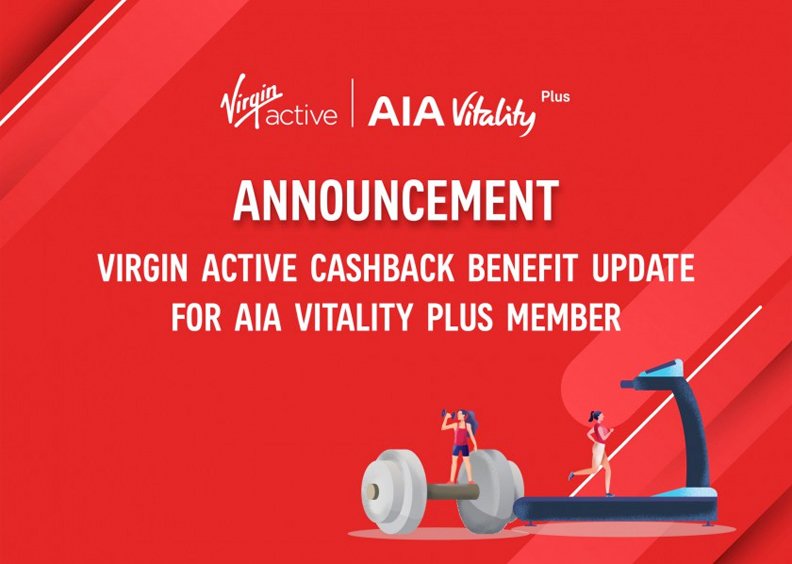 Virgin active | AIA Vitality Plus

ANNOUNCEMENT

VIRGIN ACTIVE CASHBACK BENEFIT UPDATE FOR AIA VITALITY PLUS MEMBER